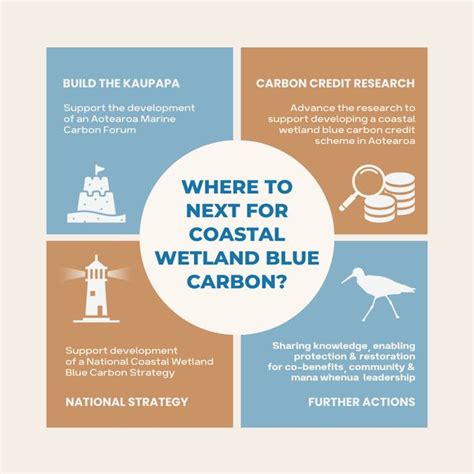 BUILD THE KAUPAPA

Support the development of an Aotearoa Marine Carbon Forum

CARBON CREDIT RESEARCH

Advance the research to support developing a coastal wetland blue carbon credit scheme in Aotearoa

WHERE TO NEXT FOR COASTAL WETLAND BLUE CARBON?

Support development of a National Coastal Wetland Blue Carbon Strategy

NATIONAL STRATEGY

Sharing knowledge, enabling protection & restoration for co-benefits, community & mana whenua leadership

FURTHER ACTIONS